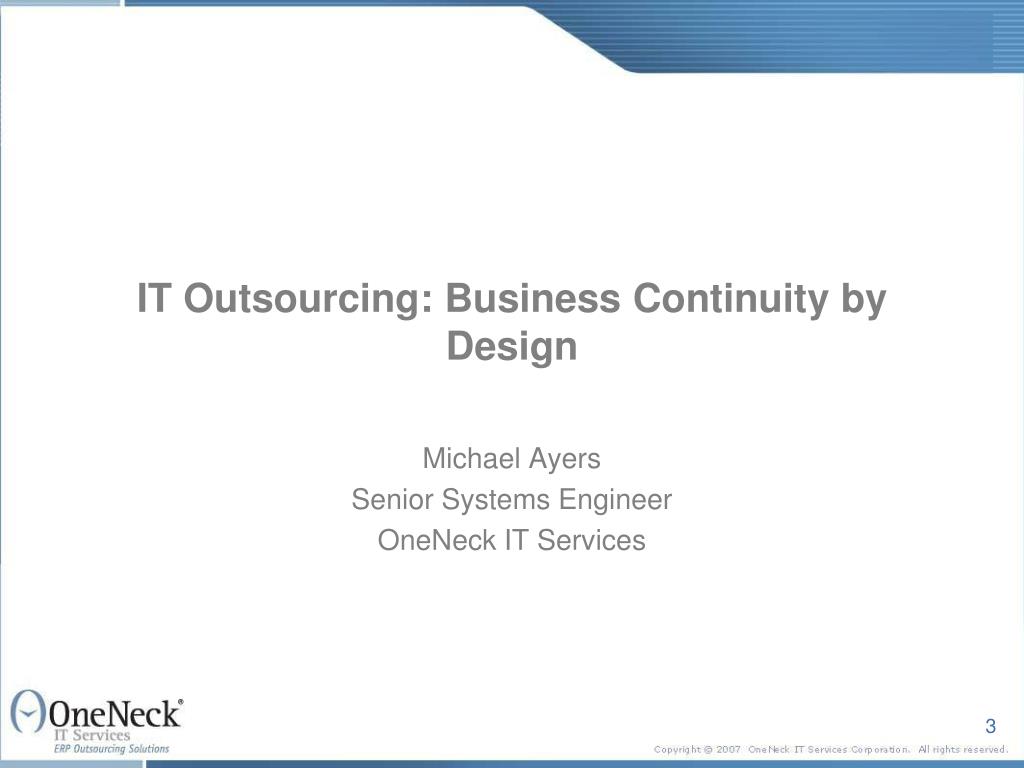 IT Outsourcing: Business Continuity by Design

Michael Ayers
Senior Systems Engineer
OneNeck IT Services

OneNeck®
IT Services
ERP Outsourcing Solutions

3

Copyright © 2007 OneNeck IT Services Corporation. All rights reserved.